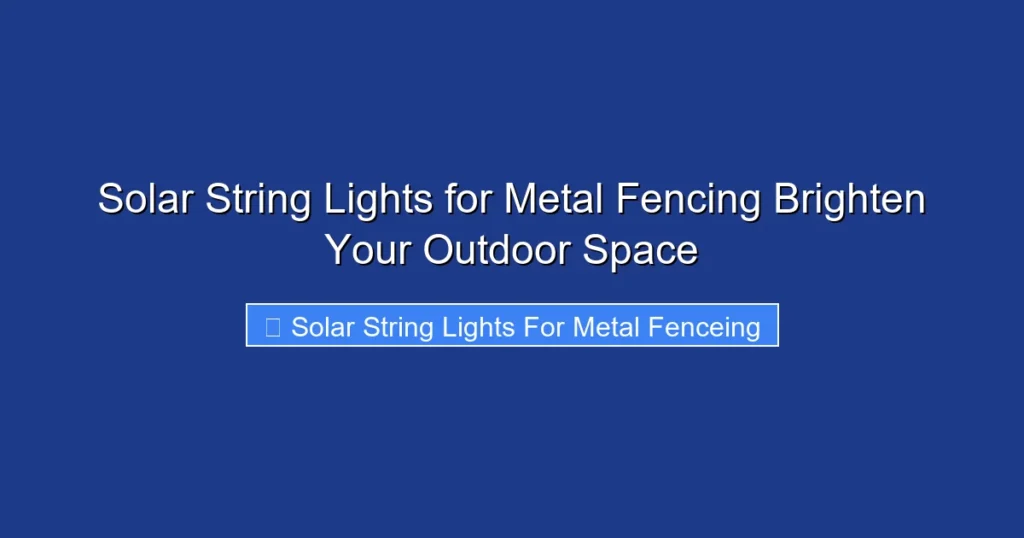 Solar String Lights for Metal Fencing Brighten Your Outdoor Space

Solar String Lights For Metal Fenceing